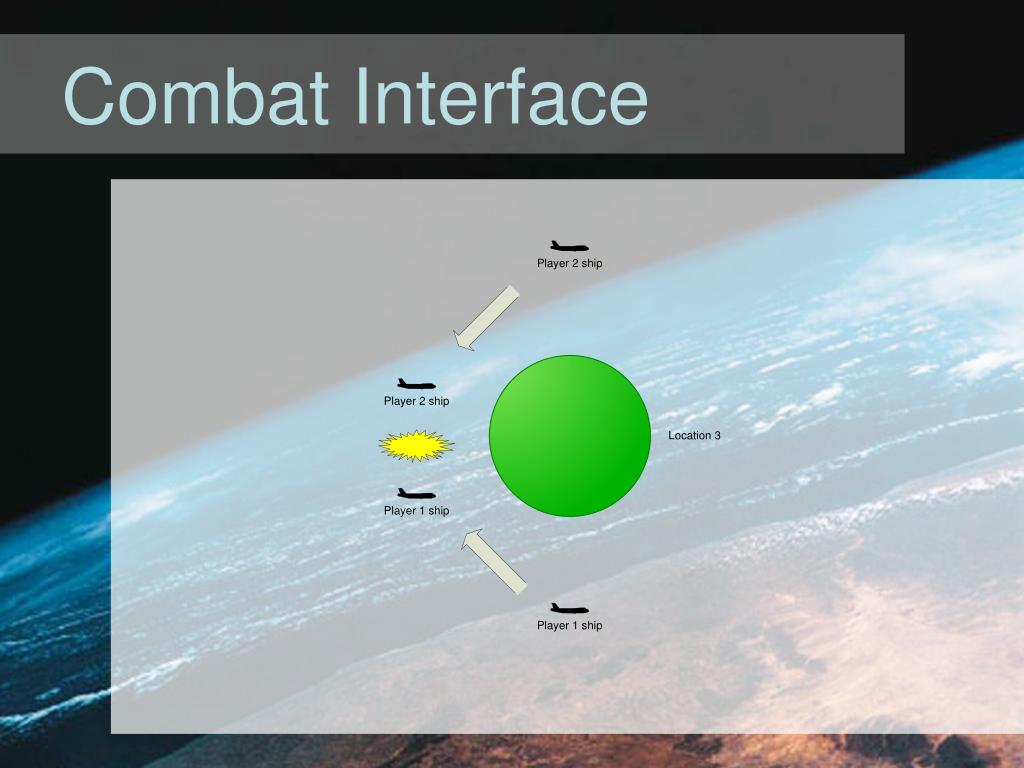 Combat Interface

Player 2 ship

Player 2 ship

Location 3

Player 1 ship

Player 1 ship